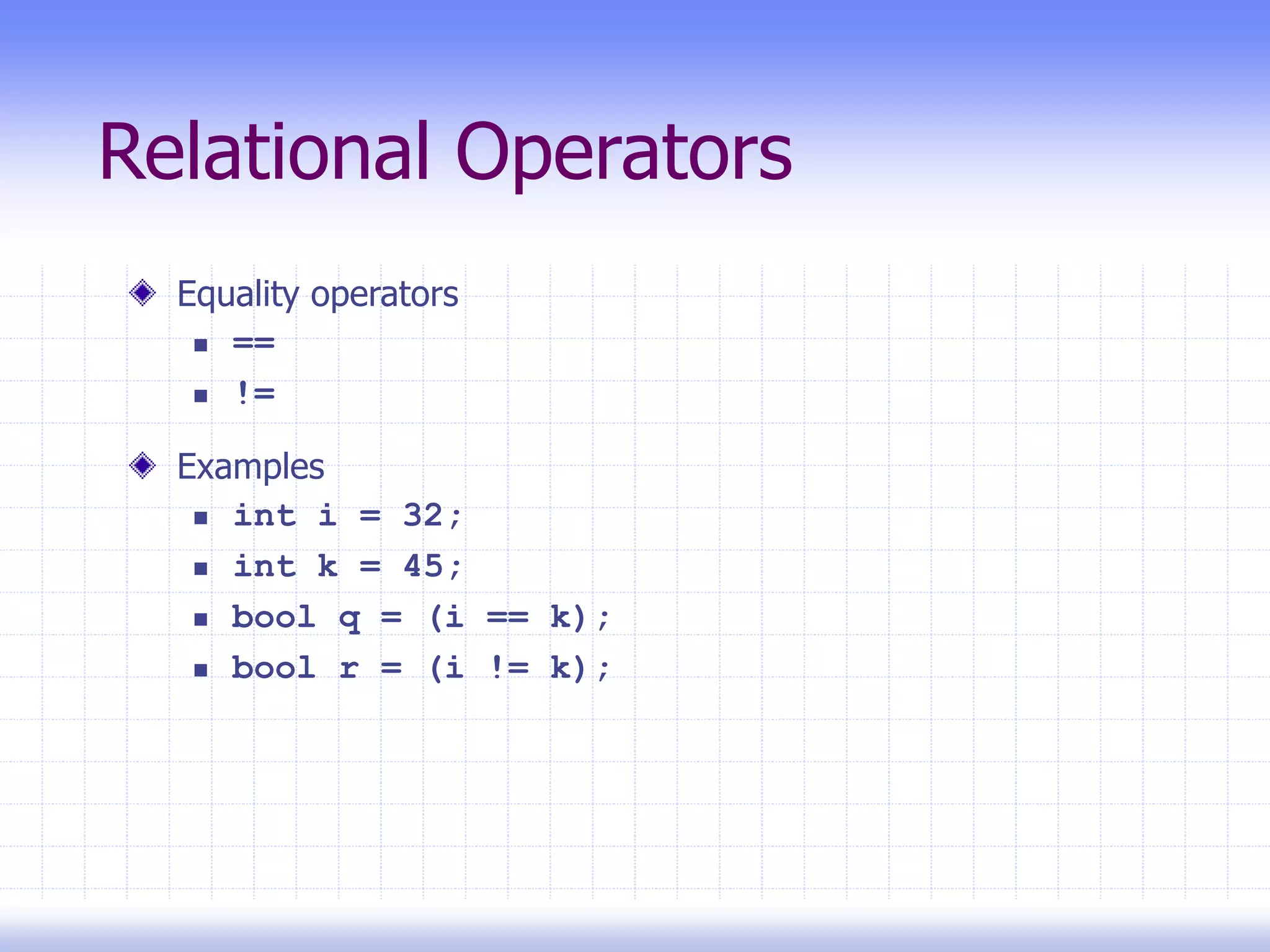 Relational Operators

Equality operators

==

!=

Examples

int i = 32;

int k = 45;

bool q = (i == k);

bool r = (i != k);